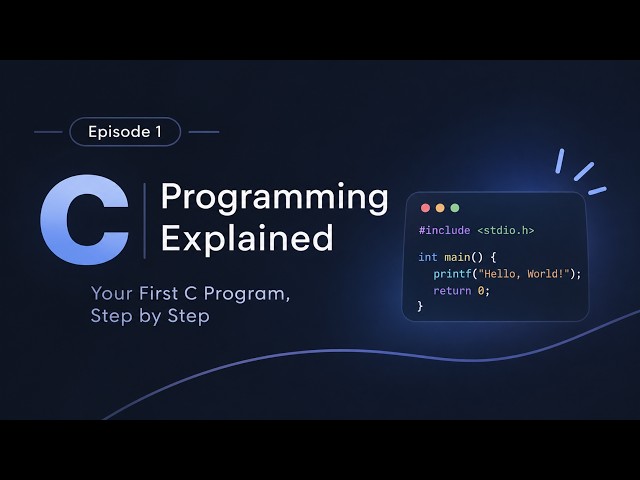 Episode 1

C Programming Explained

Your First C Program, Step by Step

#include <stdio.h>

int main() {
printf("Hello, World!");
return 0;
}